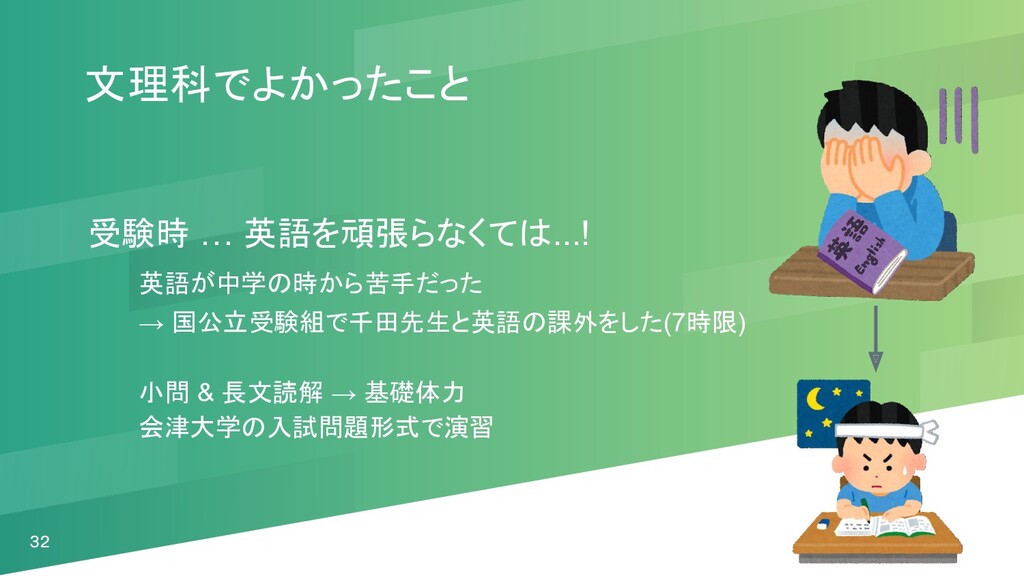 文理科でよかったこと

受験時 … 英語を頑張らなくては…!

英語が中学の時から苦手だった
→ 国公立受験組で千田先生と英語の課外をした(7時限)

小問 & 長文読解 → 基礎体力
会津大学の入試問題形式で演習

英語
English

32